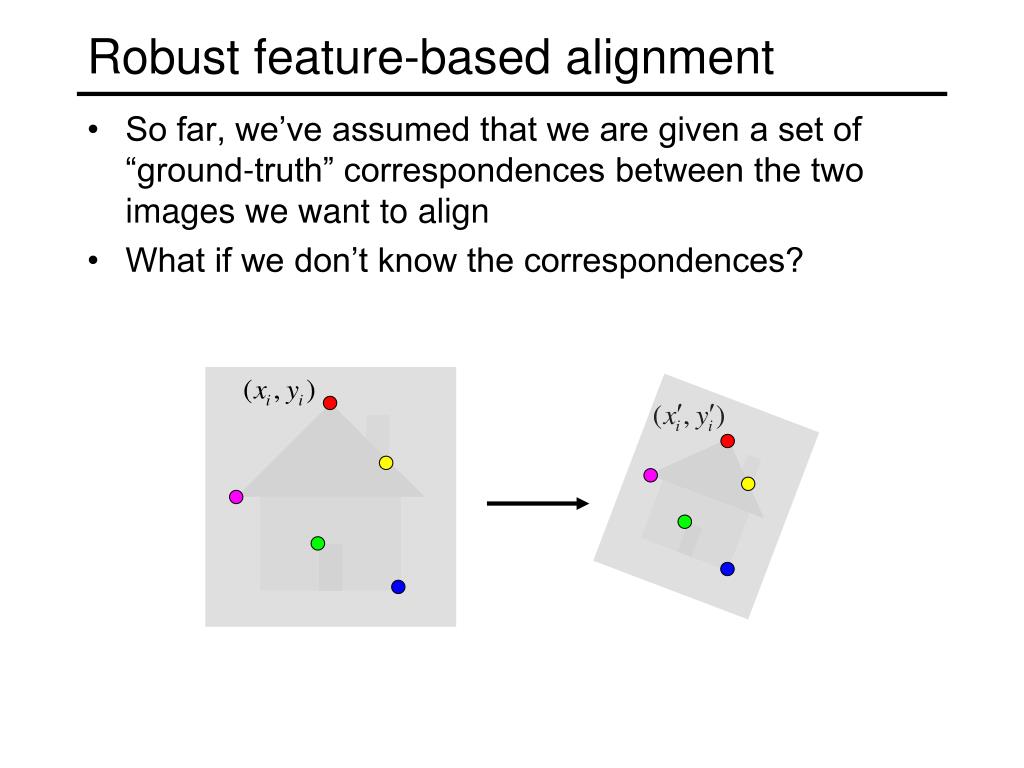 Robust feature-based alignment

• So far, we've assumed that we are given a set of "ground-truth" correspondences between the two images we want to align
• What if we don't know the correspondences?

$(x_i, y_i)$

$(x_i', y_i')$